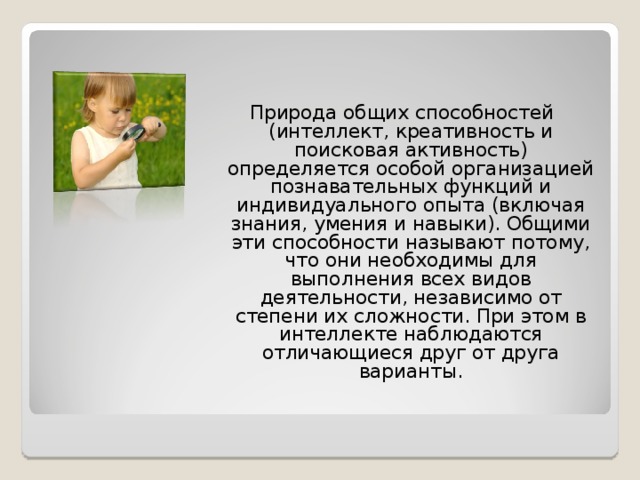 Природа общих способностей (интеллект, креативность и поисковая активность) определяется особой организацией познавательных функций и индивидуального опыта (включая знания, умения и навыки). Общими эти способности называют потому, что они необходимы для выполнения всех видов деятельности, независимо от степени их сложности. При этом в интеллекте наблюдаются отличающиеся друг от друга варианты.